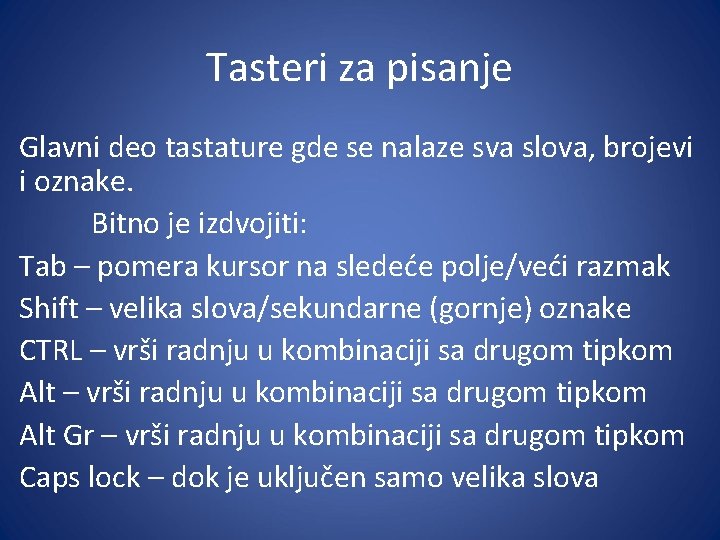 Tasteri za pisanje

Glavni deo tastature gde se nalaze sva slova, brojevi i oznake.

Bitno je izdvojiti:

Tab – pomera kursor na sledeće polje/veći razmak

Shift – velika slova/sekundarne (gornje) oznake

CTRL – vrši radnju u kombinaciji sa drugom tipkom

Alt – vrši radnju u kombinaciji sa drugom tipkom

Alt Gr – vrši radnju u kombinaciji sa drugom tipkom

Caps lock – dok je uključen samo velika slova